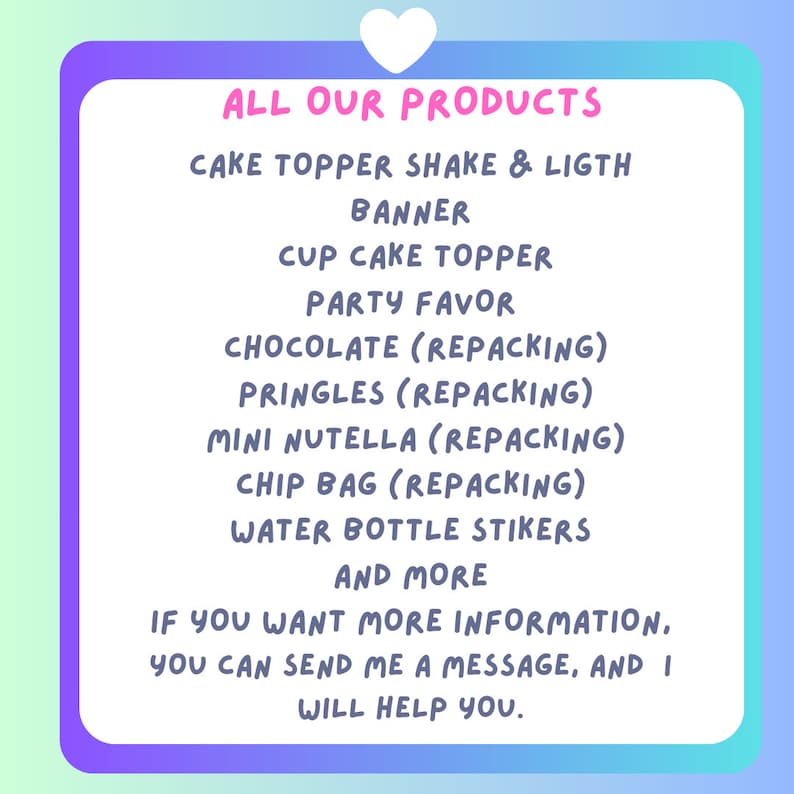 ALL OUR PRODUCTS

CAKE TOPPER SHAKE & LIGTH
BANNER
CUP CAKE TOPPER
PARTY FAVOR
CHOCOLATE (REPACKING)
PRINGLES (REPACKING)
MINI NUTELLA (REPACKING)
CHIP BAG (REPACKING)
WATER BOTTLE STIKERS
AND MORE
IF YOU WANT MORE INFORMATION, YOU CAN SEND ME A MESSAGE, AND I WILL HELP YOU.